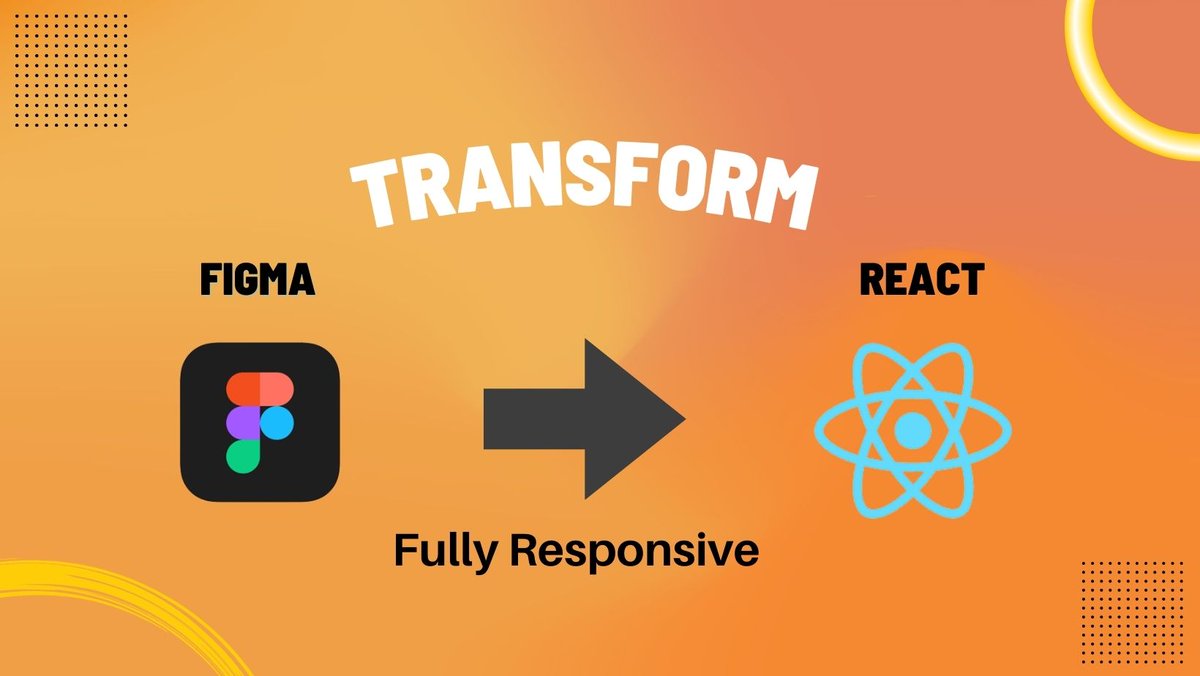 TRANSFORM

FIGMA

REACT

Fully Responsive